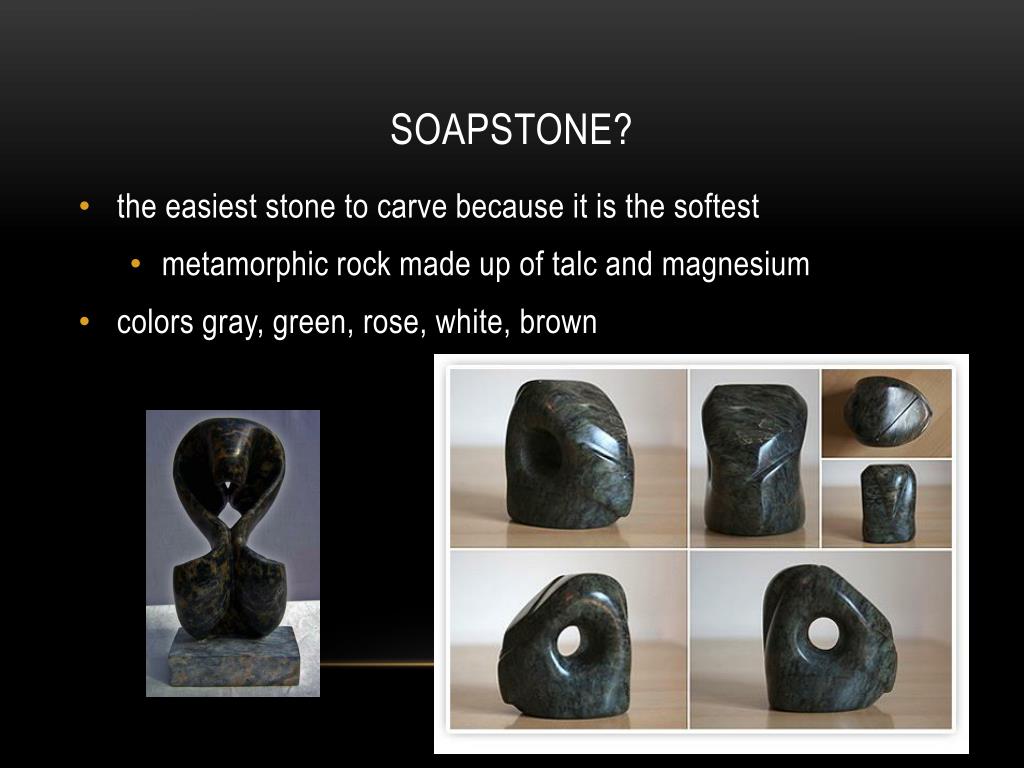 SOAPSTONE?

• the easiest stone to carve because it is the softest
  • metamorphic rock made up of talc and magnesium
• colors gray, green, rose, white, brown